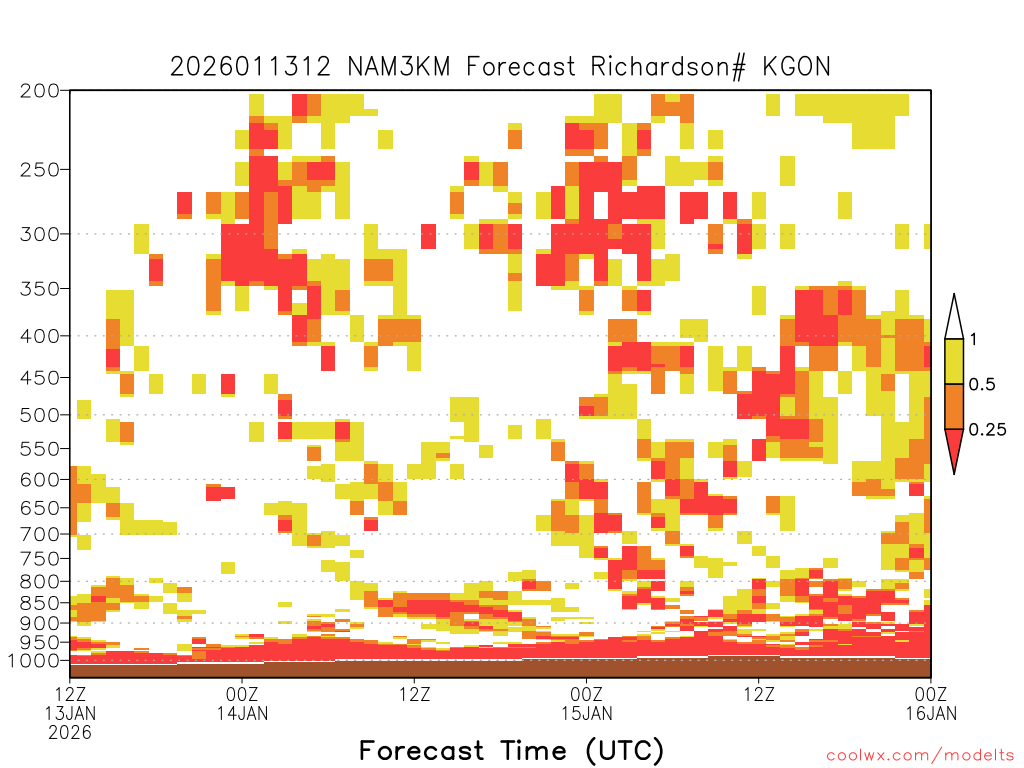 2026011312 NAM3KM Forecast Richardson# KGON

200
250
300
350
400
450
500
550
600
650
700
750
800
850
900
950
1000

1
0.5
0.25

12Z 13JAN 2026
00Z 14JAN
12Z
00Z 15JAN
12Z
00Z 16JAN

Forecast Time (UTC)

coolwx.com/modelts